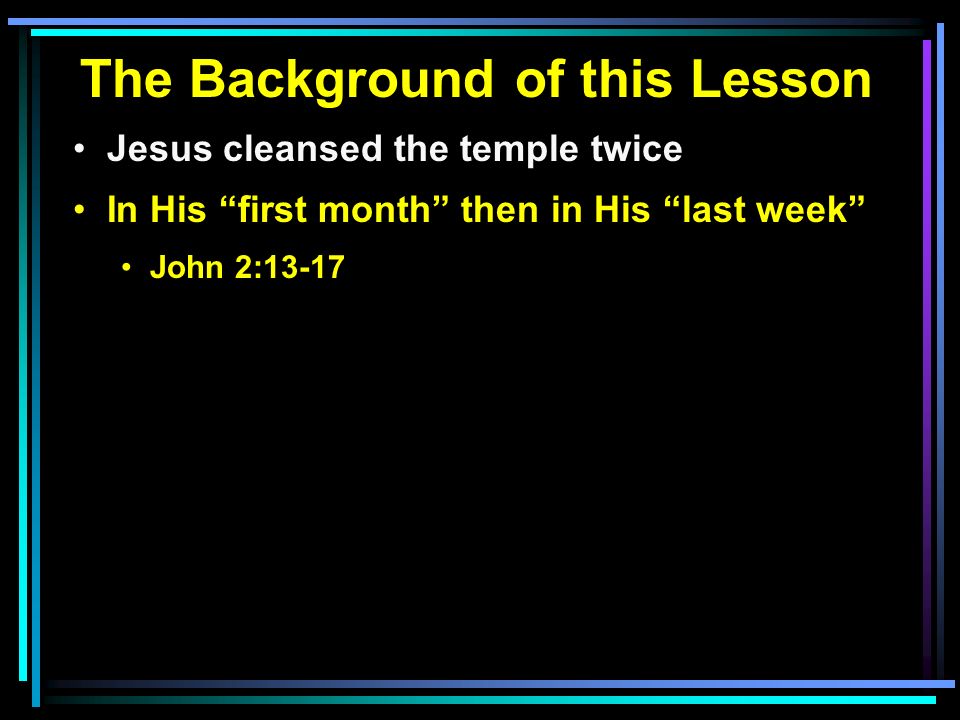 The Background of this Lesson

• Jesus cleansed the temple twice

• In His “first month” then in His “last week”

• John 2:13-17